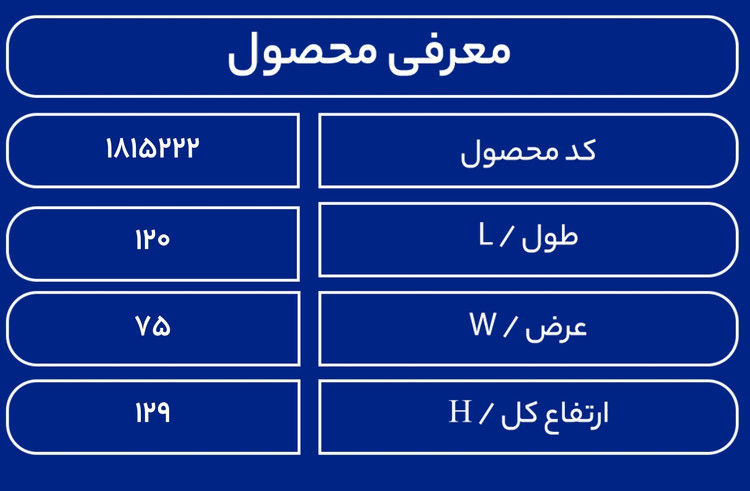 معرفی محصول

| کد محصول | ۱۸۱۵۲۲۲ |
|---|---|
| طول / L | ۱۲۰ |
| عرض / W | ۷۵ |
| ارتفاع کل / H | ۱۲۹ |